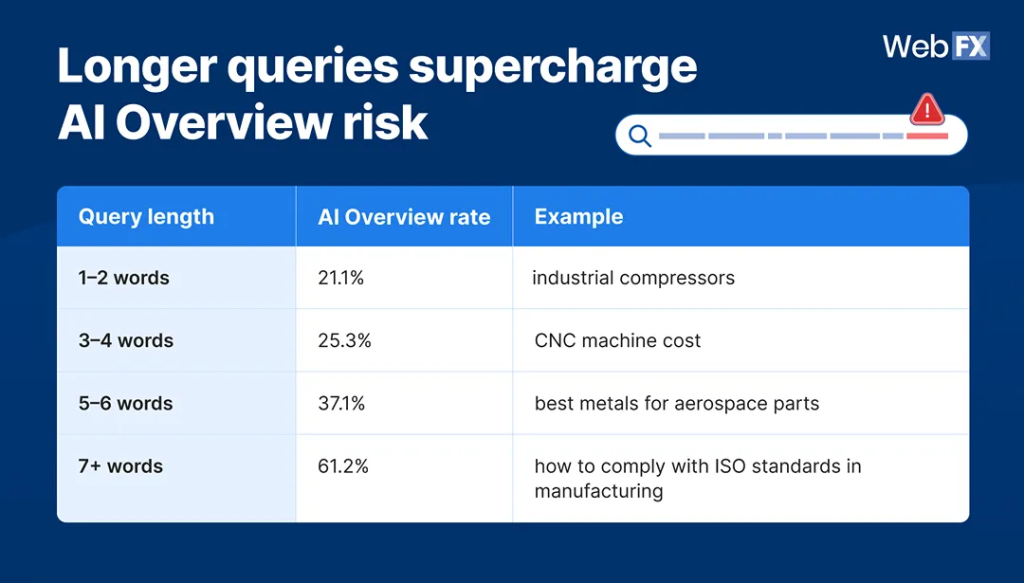 Longer queries supercharge AI Overview risk

WebFX

| Query length | AI Overview rate | Example |
|---|---|---|
| 1–2 words | 21.1% | industrial compressors |
| 3–4 words | 25.3% | CNC machine cost |
| 5–6 words | 37.1% | best metals for aerospace parts |
| 7+ words | 61.2% | how to comply with ISO standards in manufacturing |